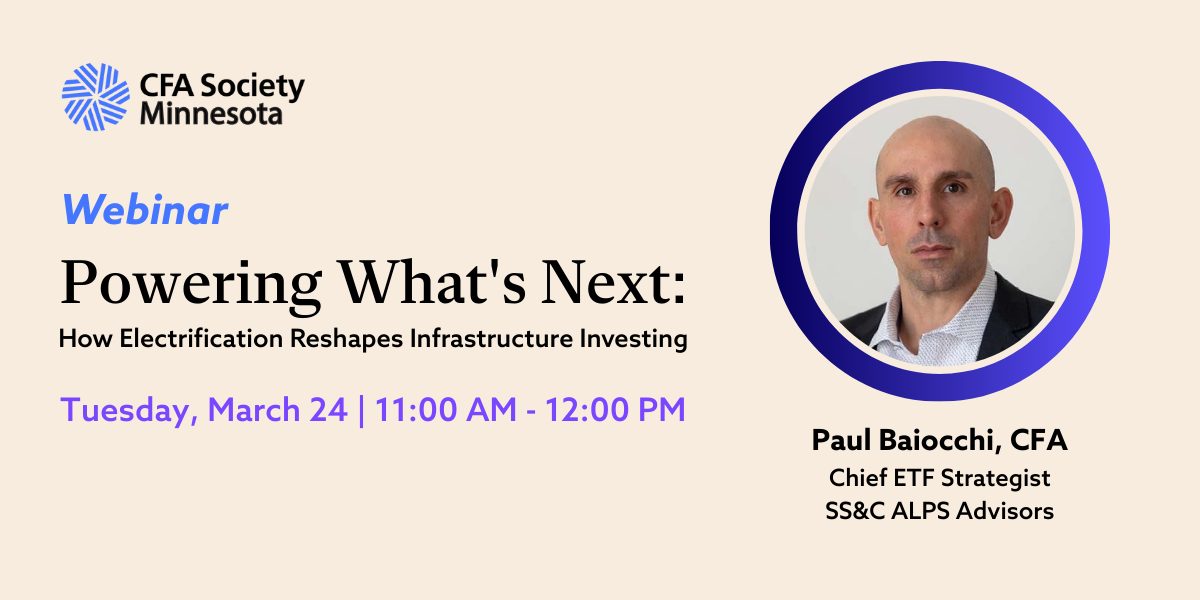 CFA Society Minnesota

Webinar

Powering What's Next:

How Electrification Reshapes Infrastructure Investing

Tuesday, March 24 | 11:00 AM - 12:00 PM

Paul Baiocchi, CFA
Chief ETF Strategist
SS&C ALPS Advisors